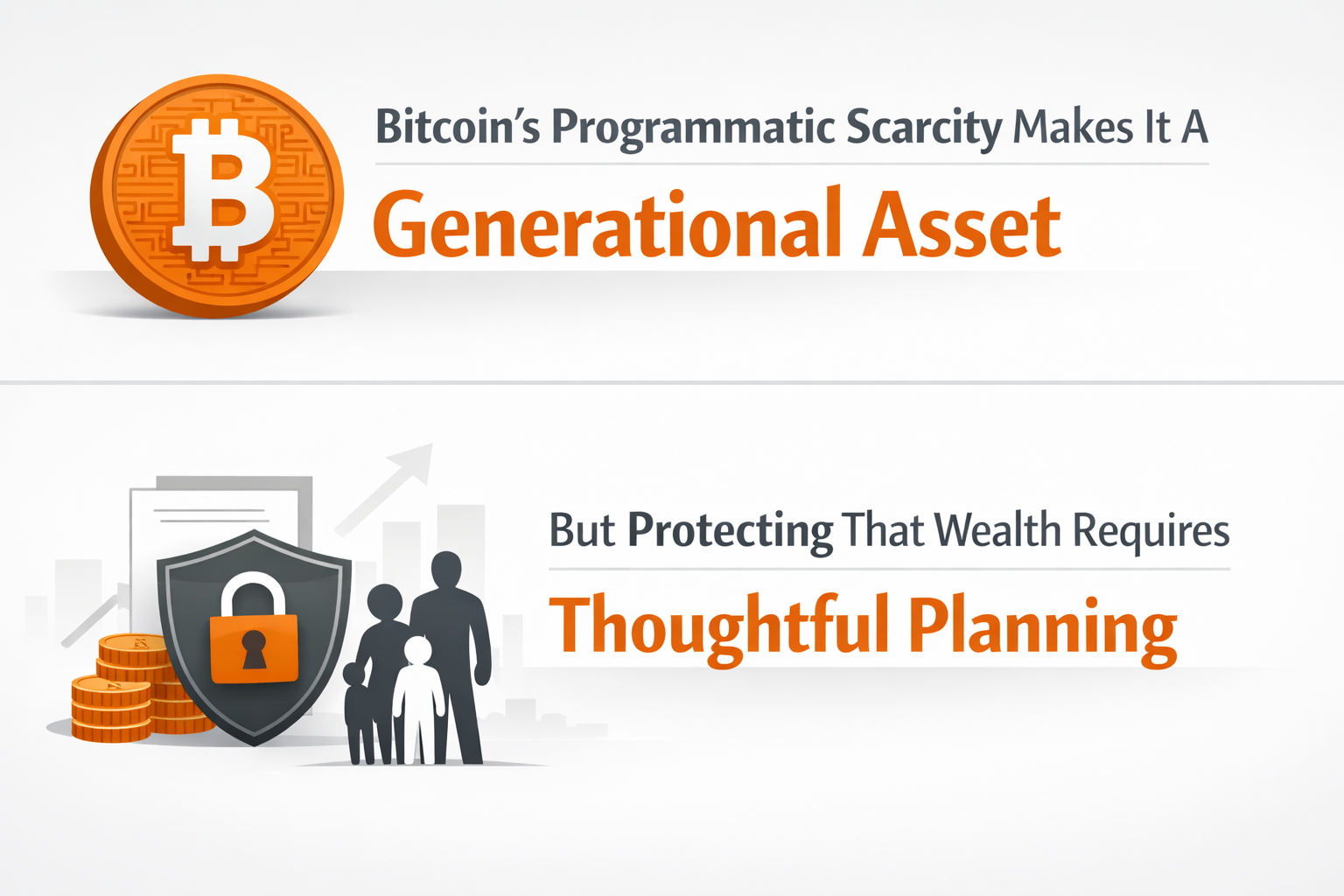 Bitcoin's Programmatic Scarcity Makes It A
Generational Asset

But Protecting That Wealth Requires
Thoughtful Planning